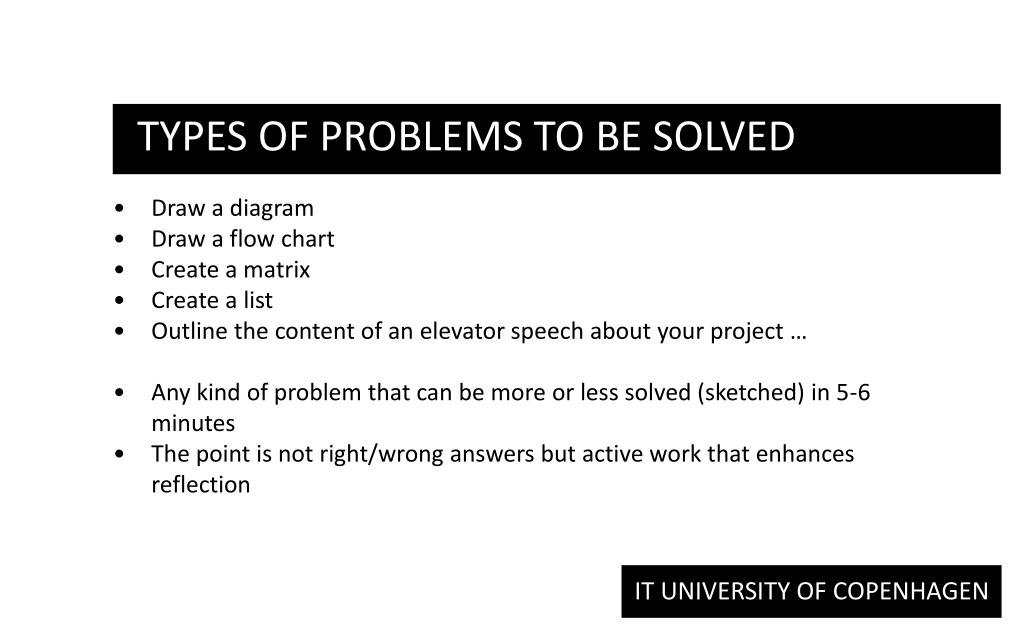 TYPES OF PROBLEMS TO BE SOLVED

• Draw a diagram
• Draw a flow chart
• Create a matrix
• Create a list
• Outline the content of an elevator speech about your project …

• Any kind of problem that can be more or less solved (sketched) in 5-6 minutes
• The point is not right/wrong answers but active work that enhances reflection

IT UNIVERSITY OF COPENHAGEN